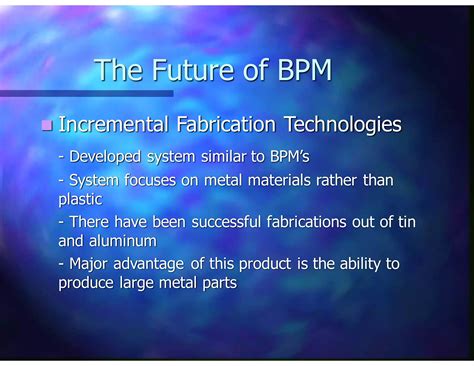 The Future of BPM

Incremental Fabrication Technologies

- Developed system similar to BPM's

- System focuses on metal materials rather than plastic

- There have been successful fabrications out of tin and aluminum

- Major advantage of this product is the ability to produce large metal parts